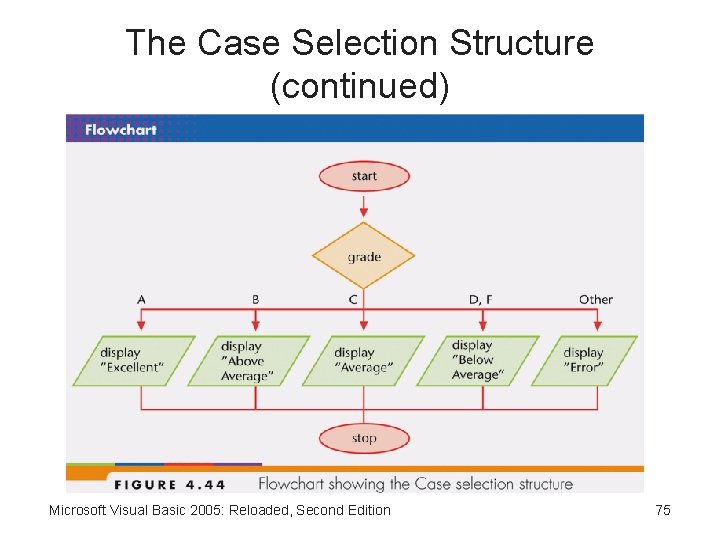 The Case Selection Structure (continued)

Flowchart

start

grade

A

B

C

D, F

Other

display "Excellent"

display "Above Average"

display "Average"

display "Below Average"

display "Error"

stop

FIGURE 4.44 Flowchart showing the Case selection structure

Microsoft Visual Basic 2005: Reloaded, Second Edition

75